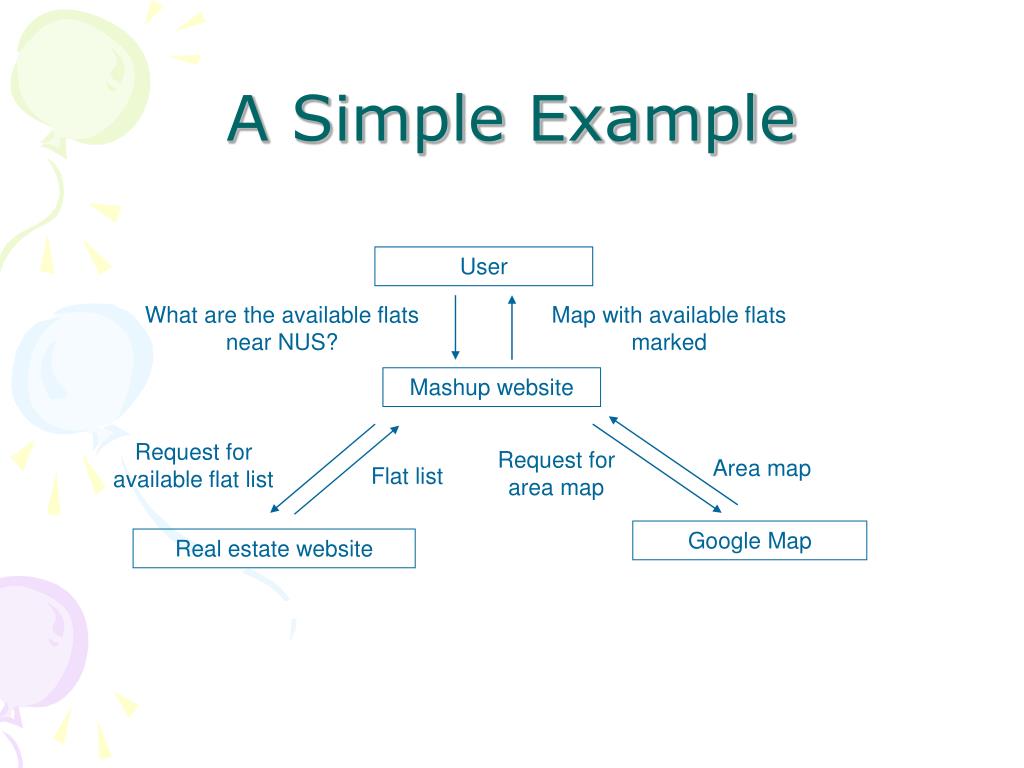 A Simple Example

User

What are the available flats near NUS?

Map with available flats marked

Mashup website

Request for available flat list

Flat list

Request for area map

Area map

Real estate website

Google Map